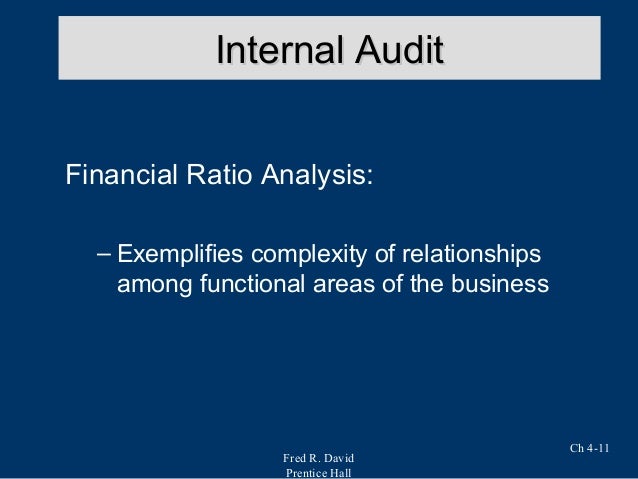 Internal Audit

Financial Ratio Analysis:

– Exemplifies complexity of relationships among functional areas of the business

Fred R. David
Prentice Hall

Ch 4-11